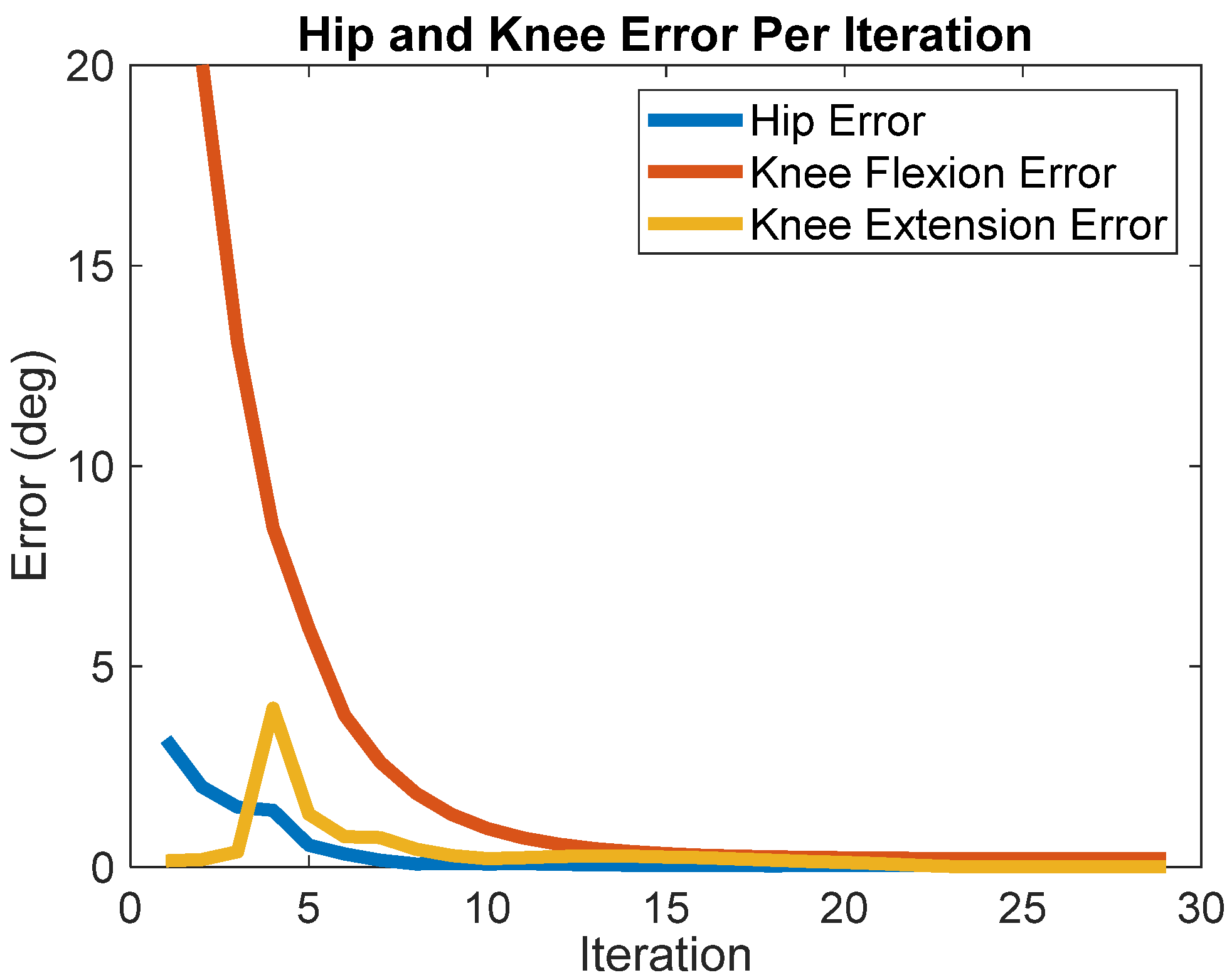 Hip and Knee Error Per Iteration

Hip Error
Knee Flexion Error
Knee Extension Error

Error (deg)

20
15
10
5
0

0
5
10
15
20
25
30

Iteration